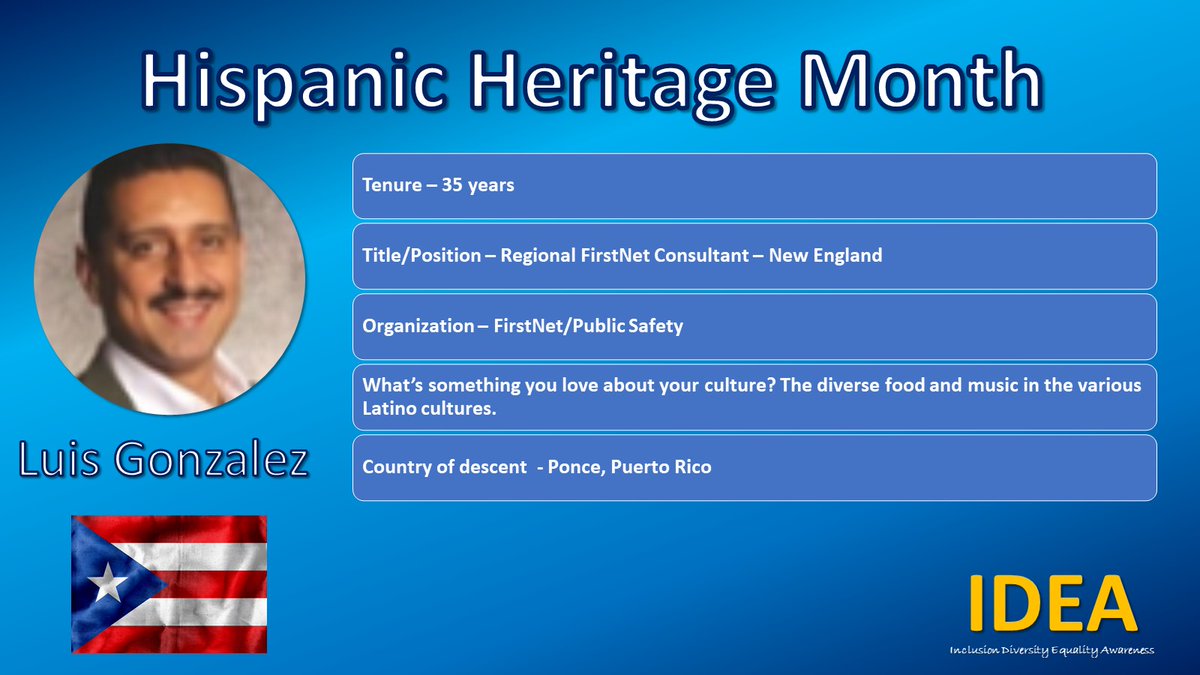 Hispanic Heritage Month

Luis Gonzalez

Tenure – 35 years

Title/Position – Regional FirstNet Consultant – New England

Organization – FirstNet/Public Safety

What's something you love about your culture? The diverse food and music in the various Latino cultures.

Country of descent - Ponce, Puerto Rico

IDEA
Inclusion Diversity Equality Awareness